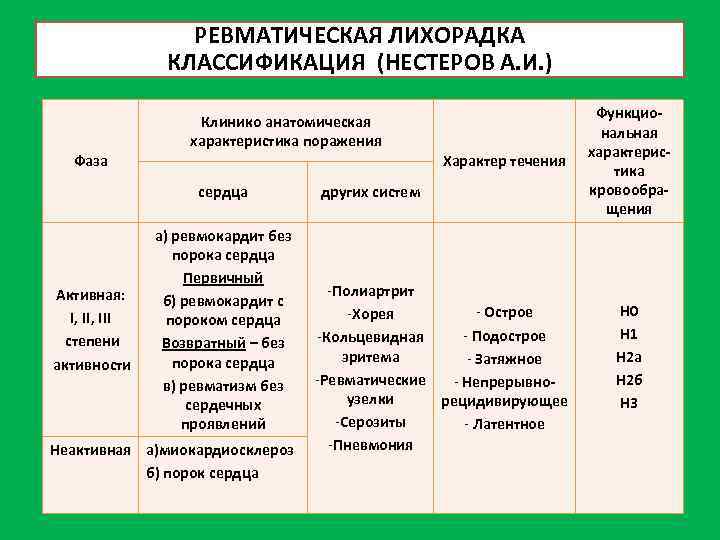 РЕВМАТИЧЕСКАЯ ЛИХОРАДКА
КЛАССИФИКАЦИЯ (НЕСТЕРОВ А.И.)

| Фаза | Клинико анатомическая характеристика поражения: сердца | Клинико анатомическая характеристика поражения: других систем | Характер течения | Функциональная характеристика кровообращения |
|---|---|---|---|---|
| Активная: I, II, III степени активности | а) ревмокардит без порока сердца Первичный б) ревмокардит с пороком сердца Возвратный – без порока сердца в) ревматизм без сердечных проявлений | -Полиартрит -Хорея -Кольцевидная эритема -Ревматические узелки -Серозиты -Пневмония | - Острое - Подострое - Затяжное - Непрерывно-рецидивирующее - Латентное | Н0 Н1 Н2а Н2б Н3 |
| Неактивная | а)миокардиосклероз б) порок сердца | | | |